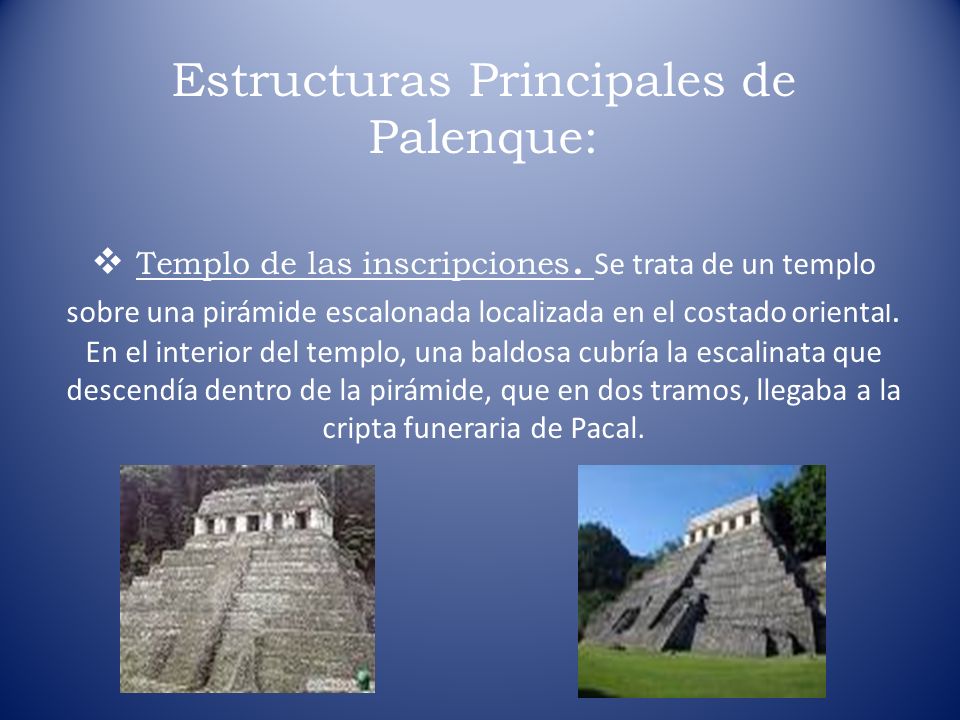 Estructuras Principales de Palenque:

❖ Templo de las inscripciones. Se trata de un templo sobre una pirámide escalonada localizada en el costado oriental. En el interior del templo, una baldosa cubría la escalinata que descendía dentro de la pirámide, que en dos tramos, llegaba a la cripta funeraria de Pacal.